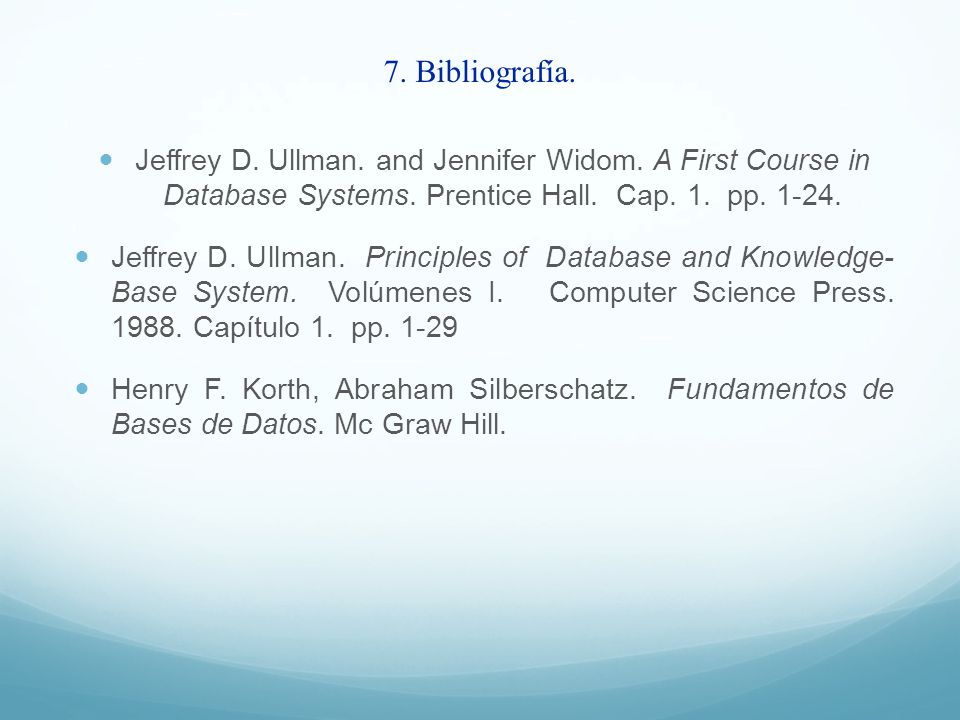 7. Bibliografía.

Jeffrey D. Ullman. and Jennifer Widom. A First Course in Database Systems. Prentice Hall. Cap. 1. pp. 1-24.

Jeffrey D. Ullman. Principles of Database and Knowledge-Base System. Volúmenes I. Computer Science Press. 1988. Capítulo 1. pp. 1-29

Henry F. Korth, Abraham Silberschatz. Fundamentos de Bases de Datos. Mc Graw Hill.